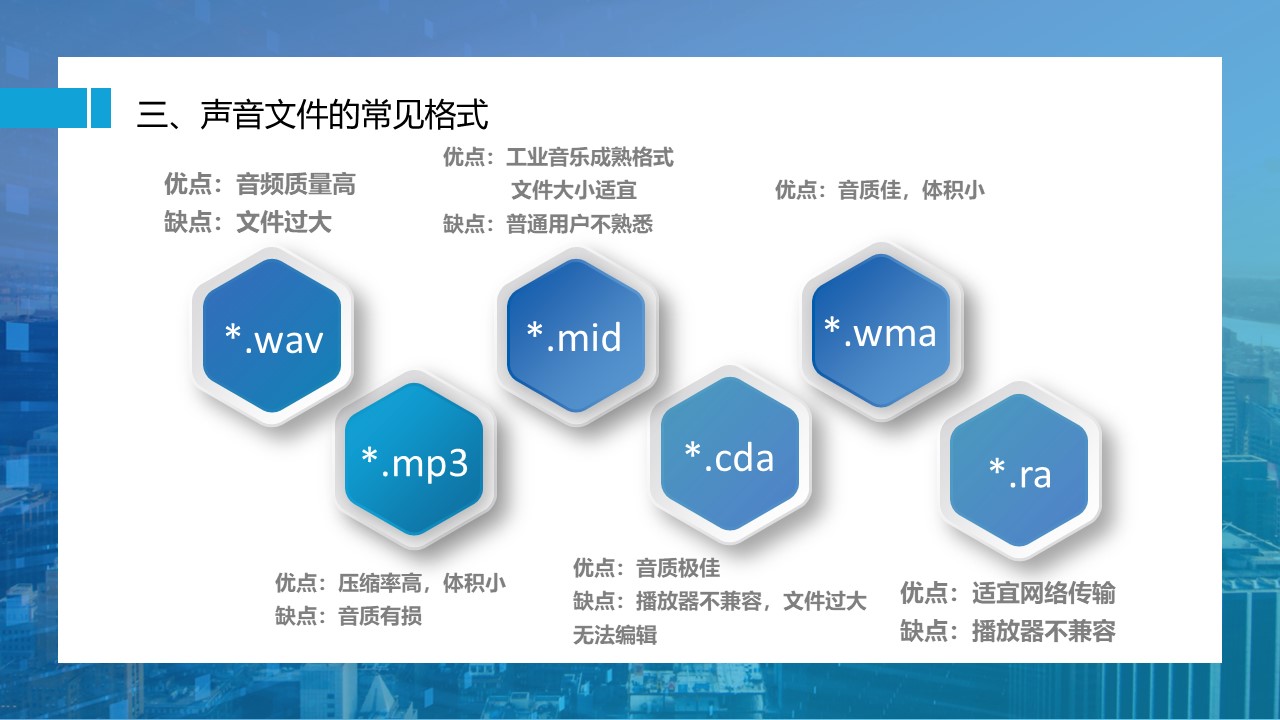 三、声音文件的常见格式

优点：音频质量高
缺点：文件过大

优点：工业音乐成熟格式
文件大小适宜
缺点：普通用户不熟悉

优点：音质佳，体积小

*.wav

*.mid

*.wma

*.mp3

*.cda

*.ra

优点：压缩率高，体积小
缺点：音质有损

优点：音质极佳
缺点：播放器不兼容，文件过大
无法编辑

优点：适宜网络传输
缺点：播放器不兼容